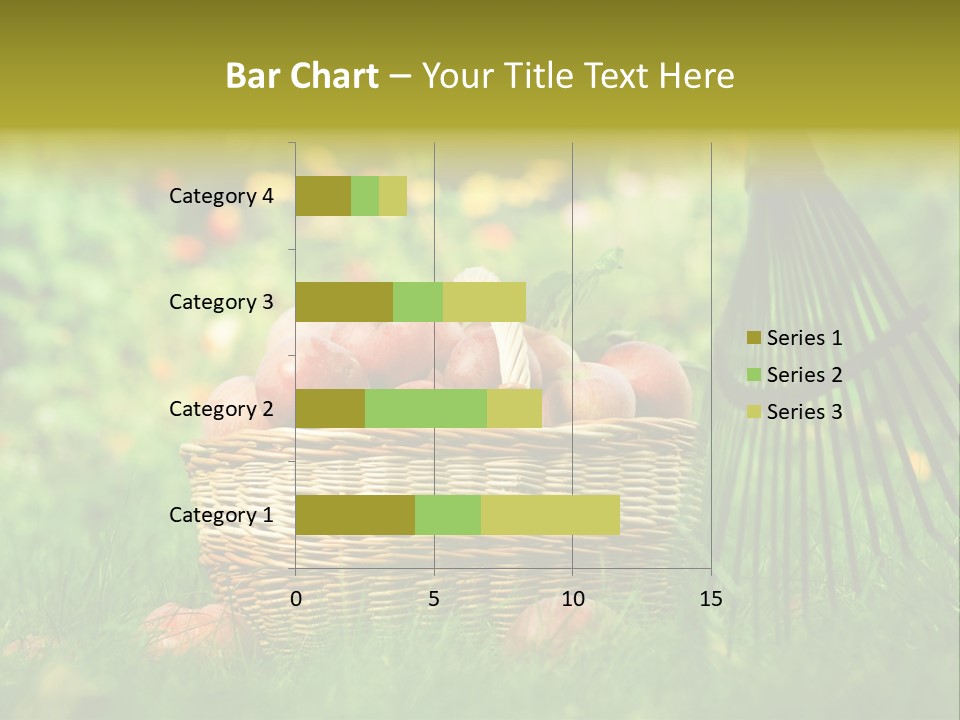 Bar Chart – Your Title Text Here

Category 4
Category 3
Category 2
Category 1

0
5
10
15

Series 1
Series 2
Series 3